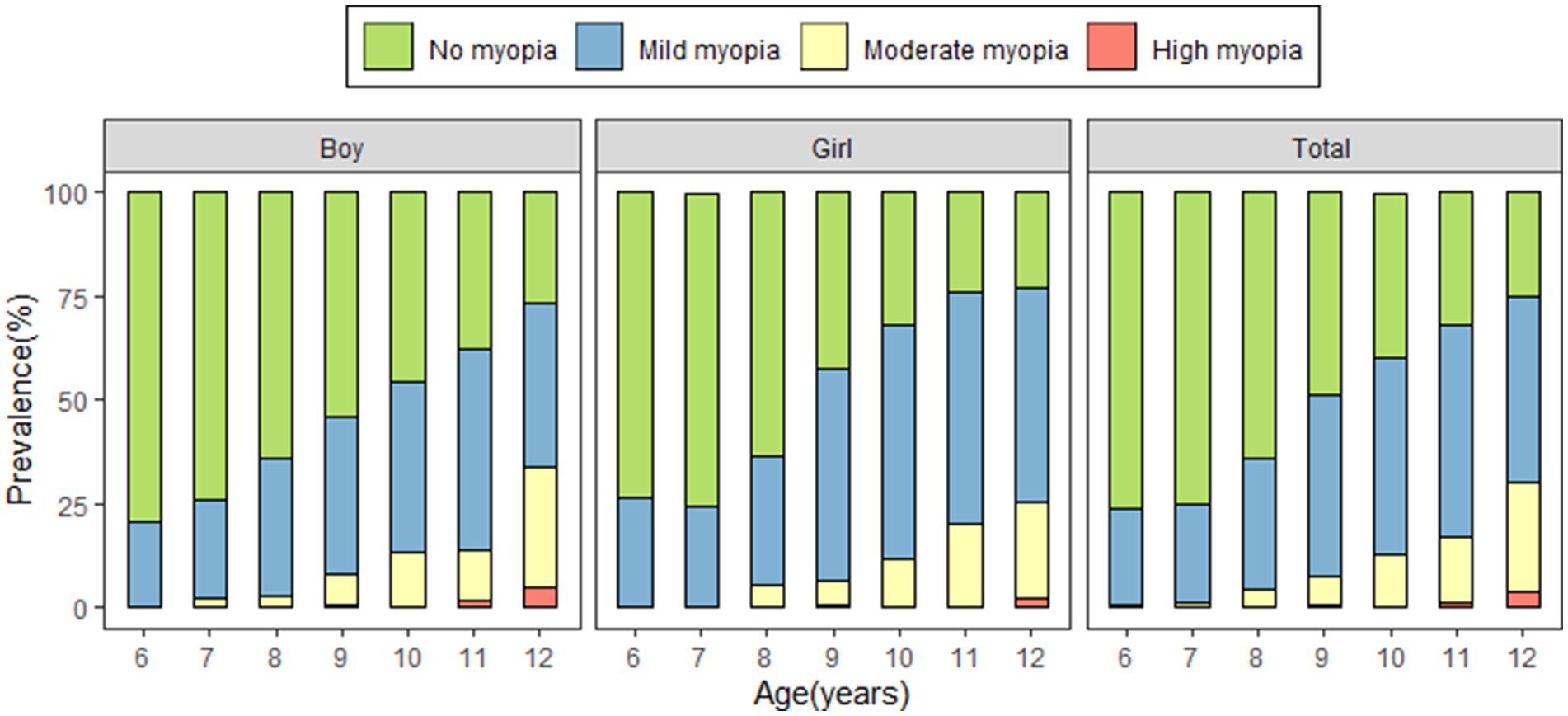 No myopia Mild myopia Moderate myopia High myopia

Boy

Girl

Total

Prevalence(%)

100
75
50
25
0

6 7 8 9 10 11 12

6 7 8 9 10 11 12

6 7 8 9 10 11 12

Age(years)